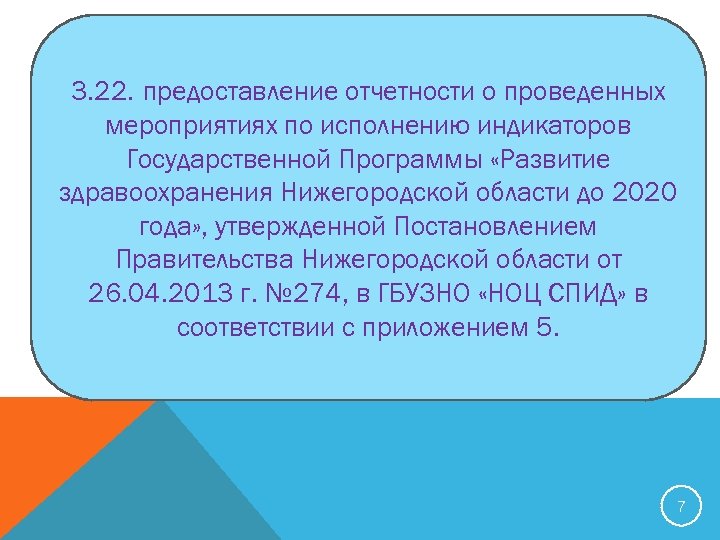 3.22. предоставление отчетности о проведенных мероприятиях по исполнению индикаторов Государственной Программы «Развитие здравоохранения Нижегородской области до 2020 года», утвержденной Постановлением Правительства Нижегородской области от 26.04.2013 г. №274, в ГБУЗНО «НОЦ СПИД» в соответствии с приложением 5.

7